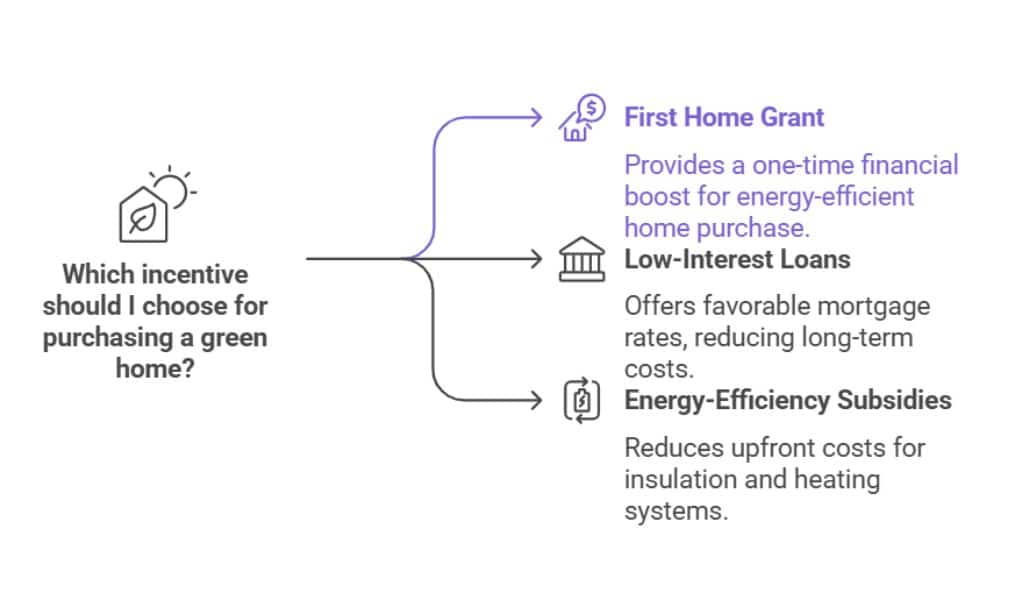 Which incentive should I choose for purchasing a green home?

First Home Grant

Provides a one-time financial boost for energy-efficient home purchase.

Low-Interest Loans

Offers favorable mortgage rates, reducing long-term costs.

Energy-Efficiency Subsidies

Reduces upfront costs for insulation and heating systems.